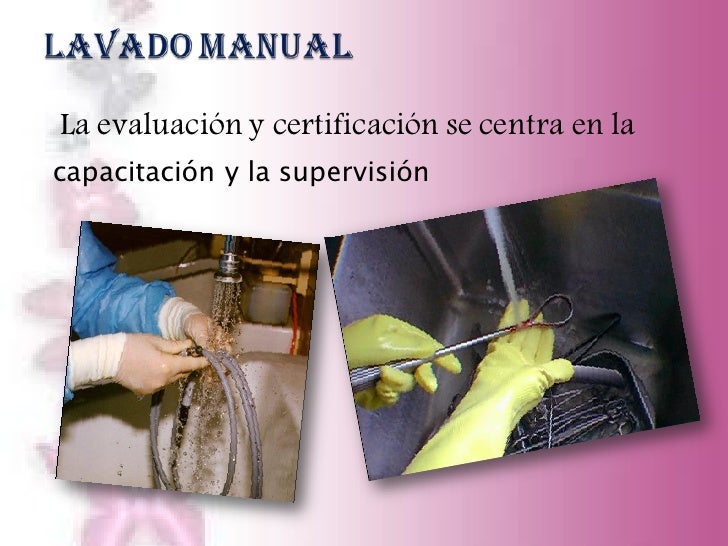 LAVADO MANUAL

La evaluación y certificación se centra en la capacitación y la supervisión